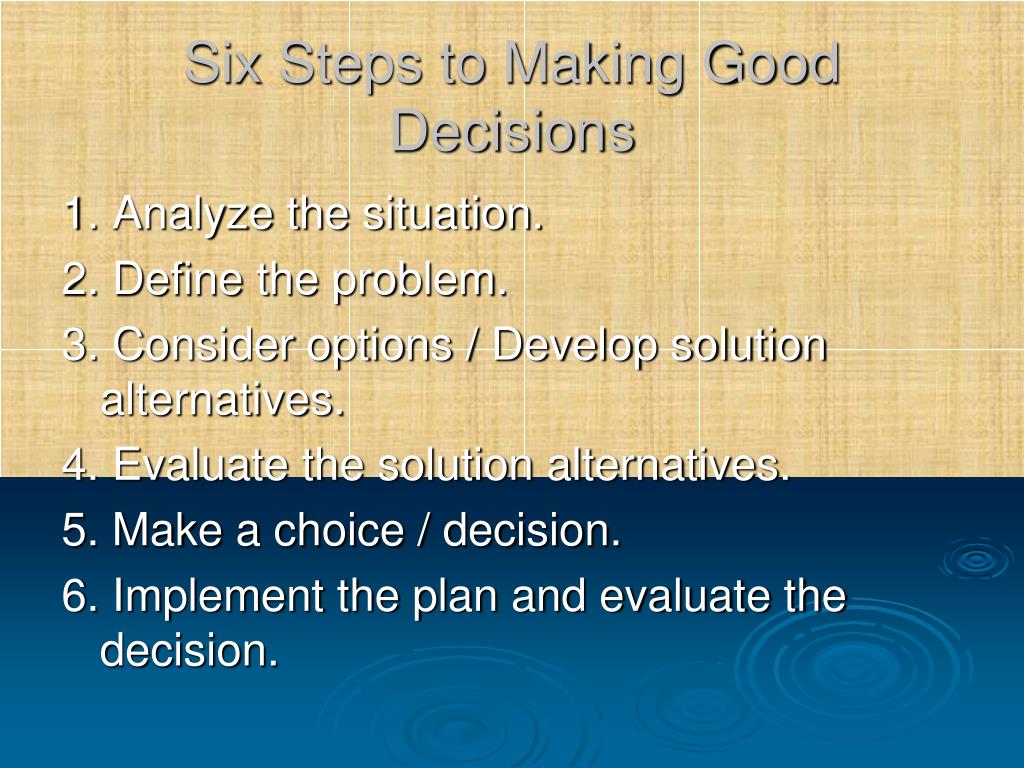 Six Steps to Making Good Decisions

1. Analyze the situation.

2. Define the problem.

3. Consider options / Develop solution alternatives.

4. Evaluate the solution alternatives.

5. Make a choice / decision.

6. Implement the plan and evaluate the decision.